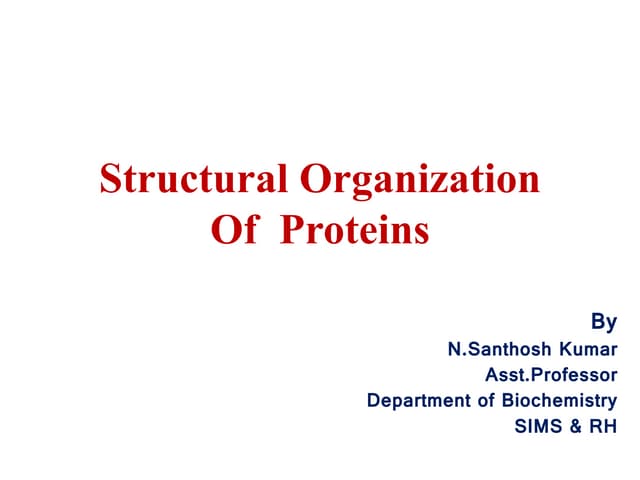 Structural Organization
Of Proteins

By
N.Santhosh Kumar
Asst.Professor
Department of Biochemistry
SIMS & RH